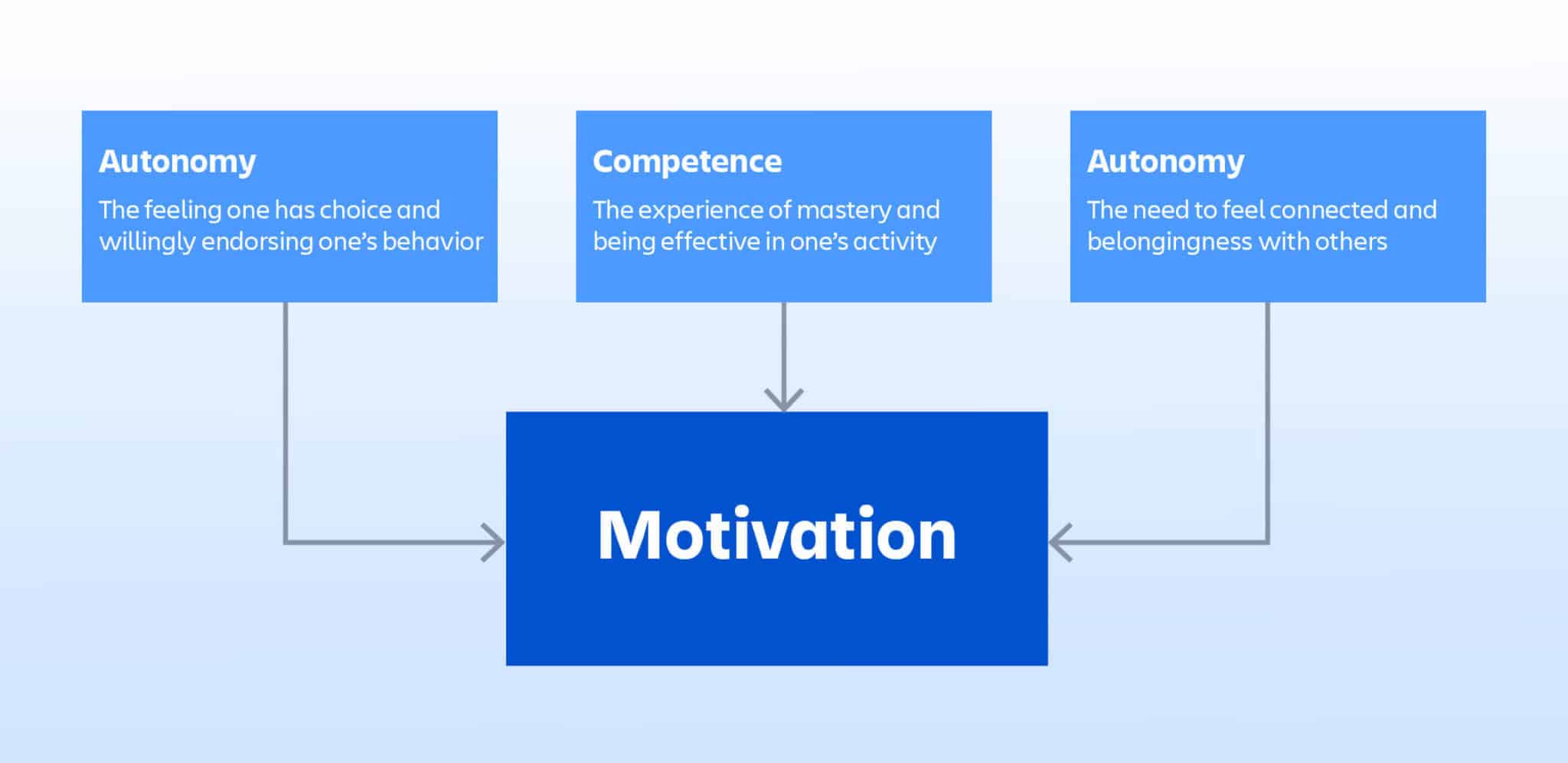 Autonomy

The feeling one has choice and willingly endorsing one's behavior

Competence

The experience of mastery and being effective in one's activity

Autonomy

The need to feel connected and belongingness with others

Motivation